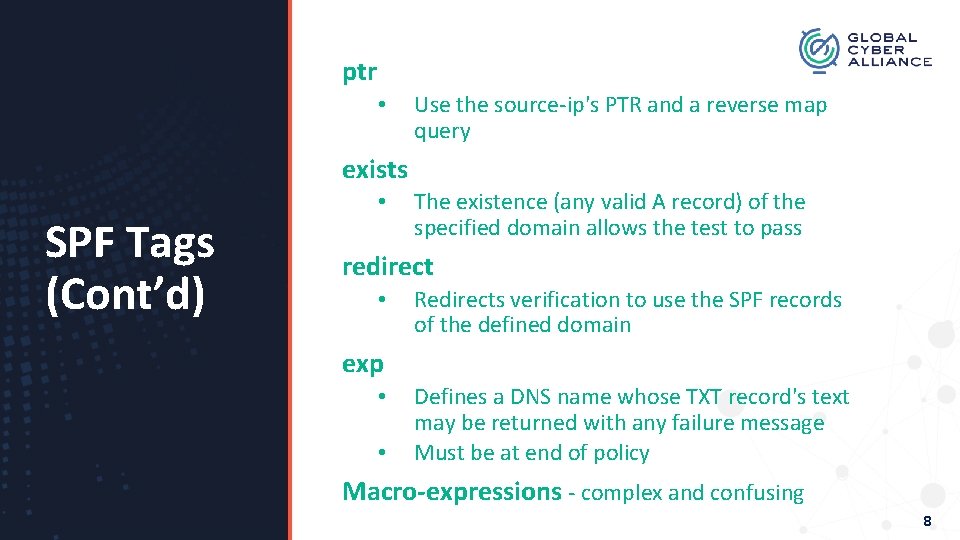 SPF Tags (Cont’d)

GLOBAL CYBER ALLIANCE

ptr

• Use the source-ip's PTR and a reverse map query

exists

• The existence (any valid A record) of the specified domain allows the test to pass

redirect

• Redirects verification to use the SPF records of the defined domain

exp

• Defines a DNS name whose TXT record's text may be returned with any failure message
• Must be at end of policy

Macro-expressions - complex and confusing

8